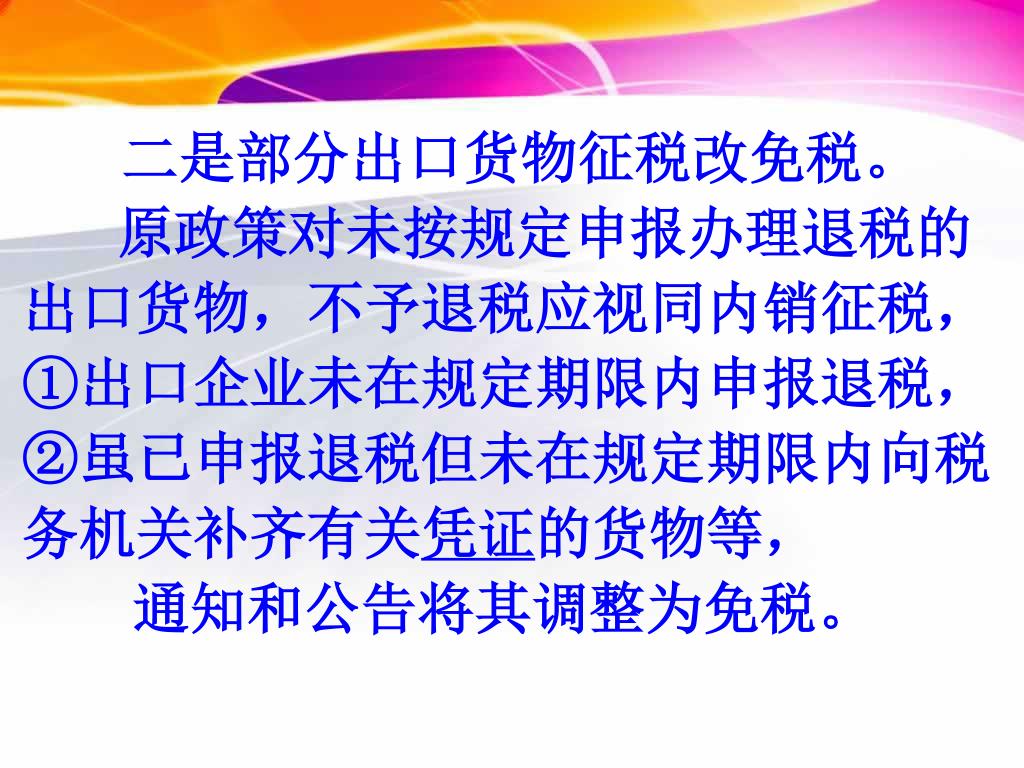 二是部分出口货物征税改免税。

原政策对未按规定申报办理退税的出口货物，不予退税应视同内销征税，①出口企业未在规定期限内申报退税，②虽已申报退税但未在规定期限内向税务机关补齐有关凭证的货物等，

通知和公告将其调整为免税。